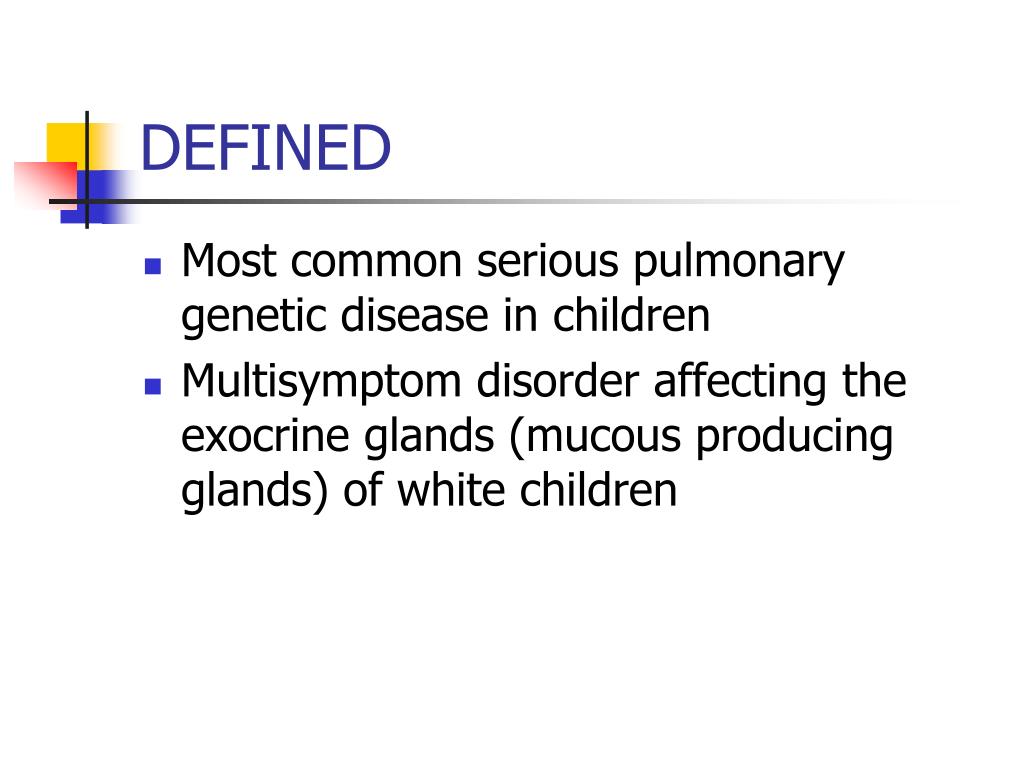 DEFINED

- Most common serious pulmonary genetic disease in children
- Multisymptom disorder affecting the exocrine glands (mucous producing glands) of white children